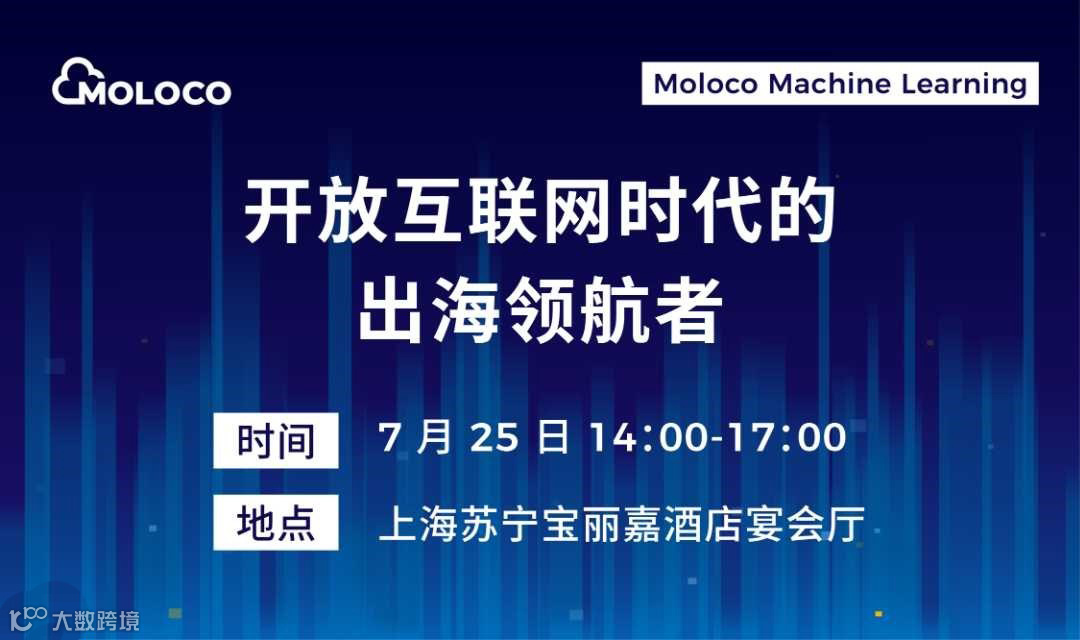 MOLOCO

Moloco Machine Learning

开放互联网时代的
出海领航者

时间 7 月 25 日 14:00-17:00

地点 上海苏宁宝丽嘉酒店宴会厅

大数跨境